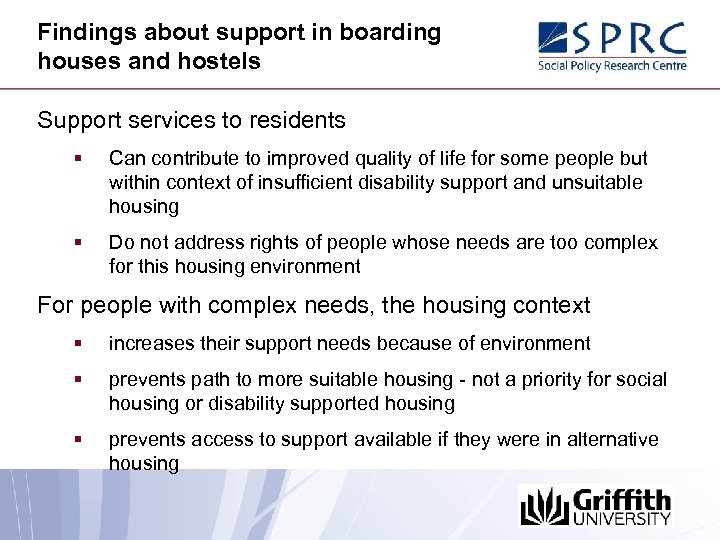 Findings about support in boarding houses and hostels

SPRC
Social Policy Research Centre

Support services to residents

▪ Can contribute to improved quality of life for some people but within context of insufficient disability support and unsuitable housing

▪ Do not address rights of people whose needs are too complex for this housing environment

For people with complex needs, the housing context

▪ increases their support needs because of environment

▪ prevents path to more suitable housing - not a priority for social housing or disability supported housing

▪ prevents access to support available if they were in alternative housing

Griffith UNIVERSITY